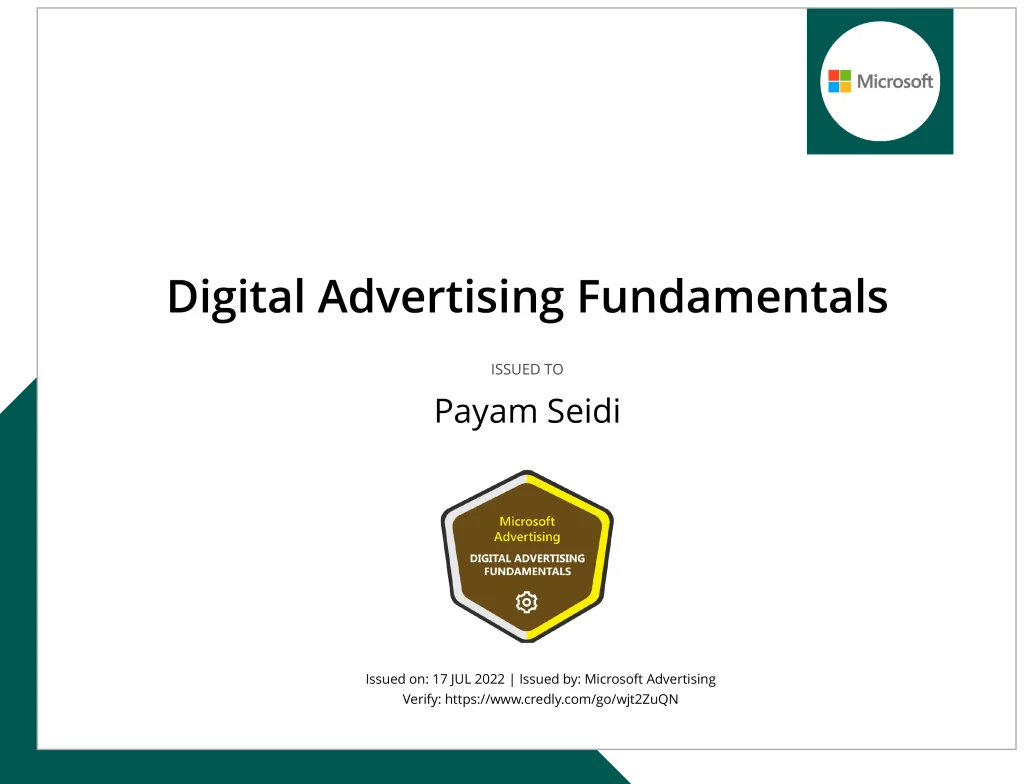 Microsoft

Digital Advertising Fundamentals

ISSUED TO

Payam Seidi

Microsoft Advertising

DIGITAL ADVERTISING FUNDAMENTALS

Issued on: 17 JUL 2022 | Issued by: Microsoft Advertising
Verify: https://www.credly.com/go/wjt2ZuQN